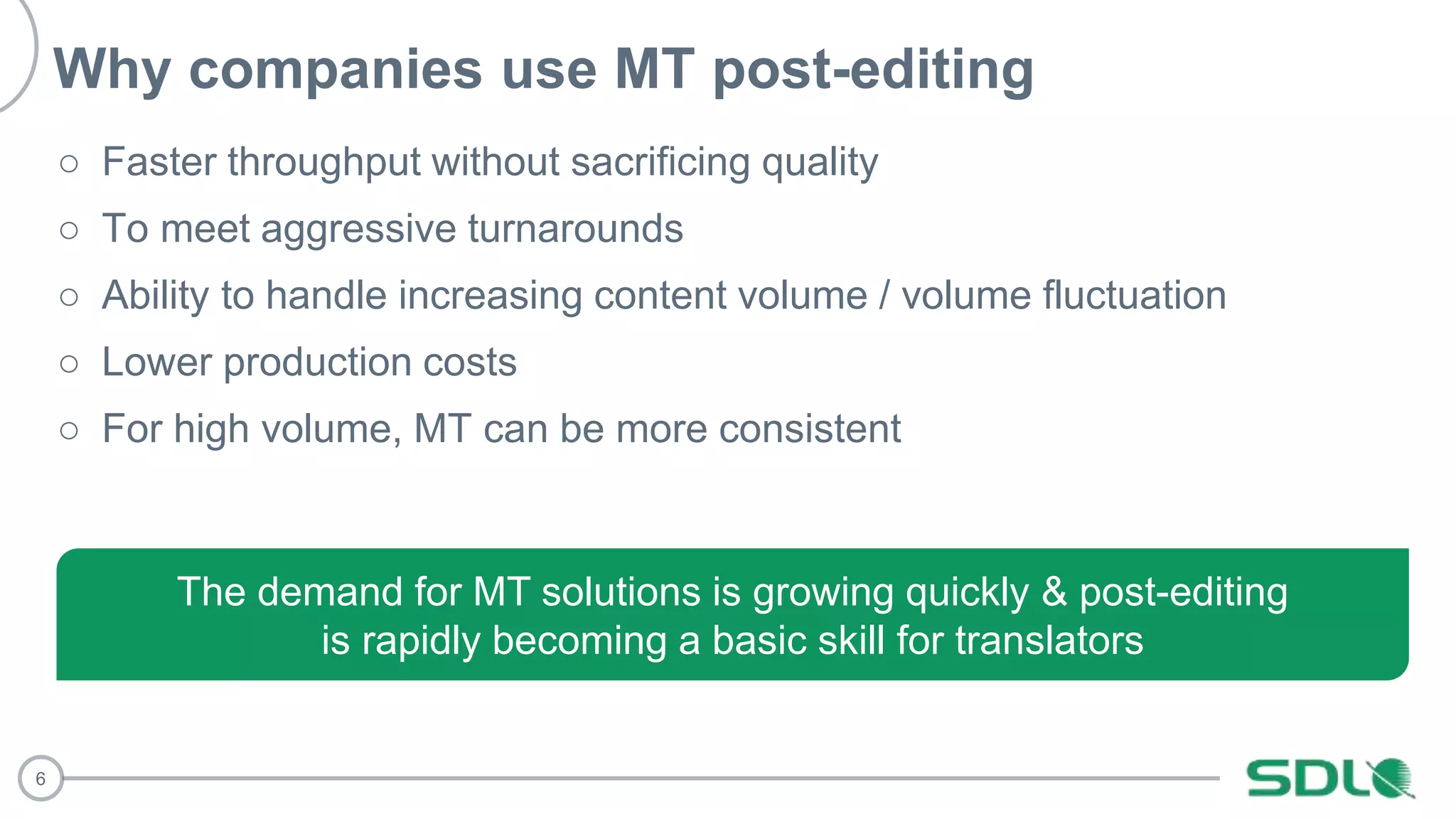 Why companies use MT post-editing

○ Faster throughput without sacrificing quality
○ To meet aggressive turnarounds
○ Ability to handle increasing content volume / volume fluctuation
○ Lower production costs
○ For high volume, MT can be more consistent

The demand for MT solutions is growing quickly & post-editing is rapidly becoming a basic skill for translators

6

SDL